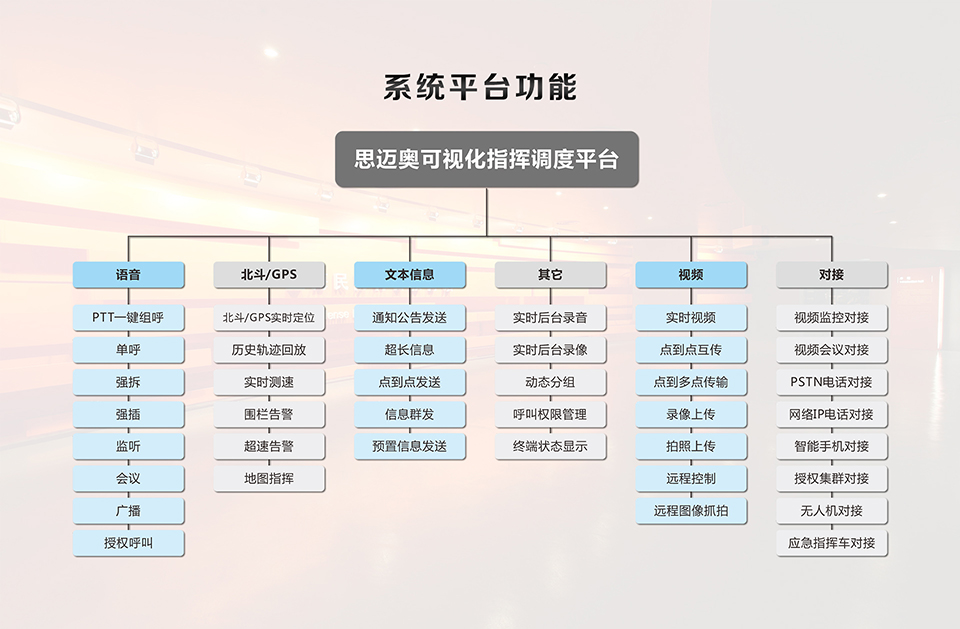 系统平台功能

思迈奥可视化指挥调度平台

语音
PTT一键组呼
单呼
强拆
强插
监听
会议
广播
授权呼叫

北斗/GPS
北斗/GPS实时定位
历史轨迹回放
实时测速
围栏告警
超速告警
地图指挥

文本信息
通知公告发送
超长信息
点到点发送
信息群发
预置信息发送

其它
实时后台录音
实时后台录像
动态分组
呼叫权限管理
终端状态显示

视频
实时视频
点到点互传
点到多点传输
录像上传
拍照上传
远程控制
远程图像抓拍

对接
视频监控对接
视频会议对接
PSTN电话对接
网络IP电话对接
智能手机对接
授权集群对接
无人机对接
应急指挥车对接